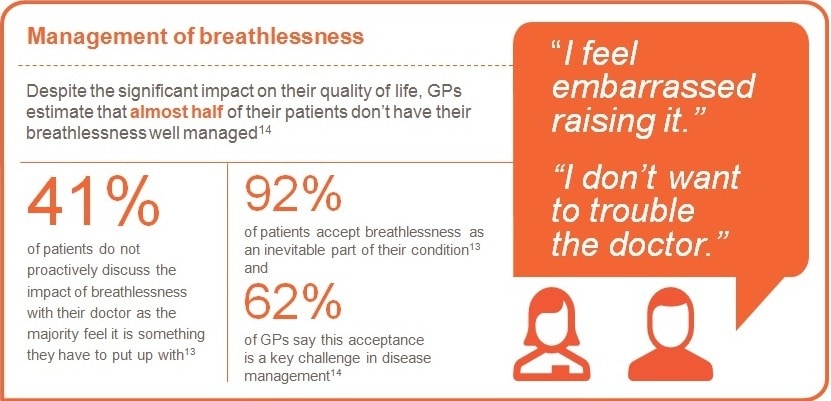 Management of breathlessness

Despite the significant impact on their quality of life, GPs estimate that almost half of their patients don't have their breathlessness well managed$^{14}$

41%

of patients do not proactively discuss the impact of breathlessness with their doctor as the majority feel it is something they have to put up with$^{13}$

92%

of patients accept breathlessness as an inevitable part of their condition$^{13}$ and

62%

of GPs say this acceptance is a key challenge in disease management$^{14}$

"I feel embarrassed raising it."

"I don't want to trouble the doctor."